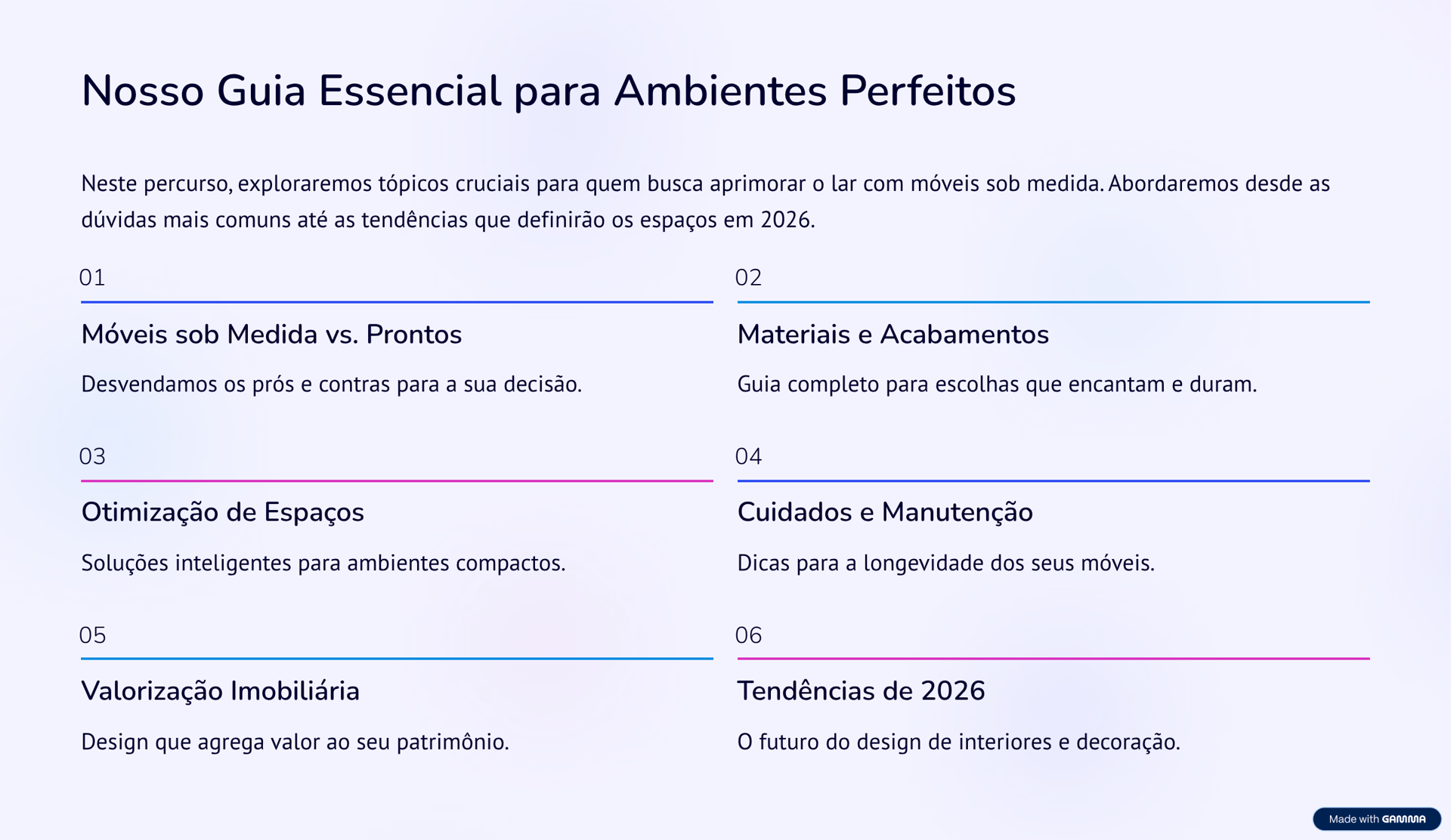 Nosso Guia Essencial para Ambientes Perfeitos

Neste percurso, exploraremos tópicos cruciais para quem busca aprimorar o lar com móveis sob medida. Abordaremos desde as dúvidas mais comuns até as tendências que definirão os espaços em 2026.

01

Móveis sob Medida vs. Prontos

Desvendamos os prós e contras para a sua decisão.

02

Materiais e Acabamentos

Guia completo para escolhas que encantam e duram.

03

Otimização de Espaços

Soluções inteligentes para ambientes compactos.

04

Cuidados e Manutenção

Dicas para a longevidade dos seus móveis.

05

Valorização Imobiliária

Design que agrega valor ao seu patrimônio.

06

Tendências de 2026

O futuro do design de interiores e decoração.

Made with GAMMA